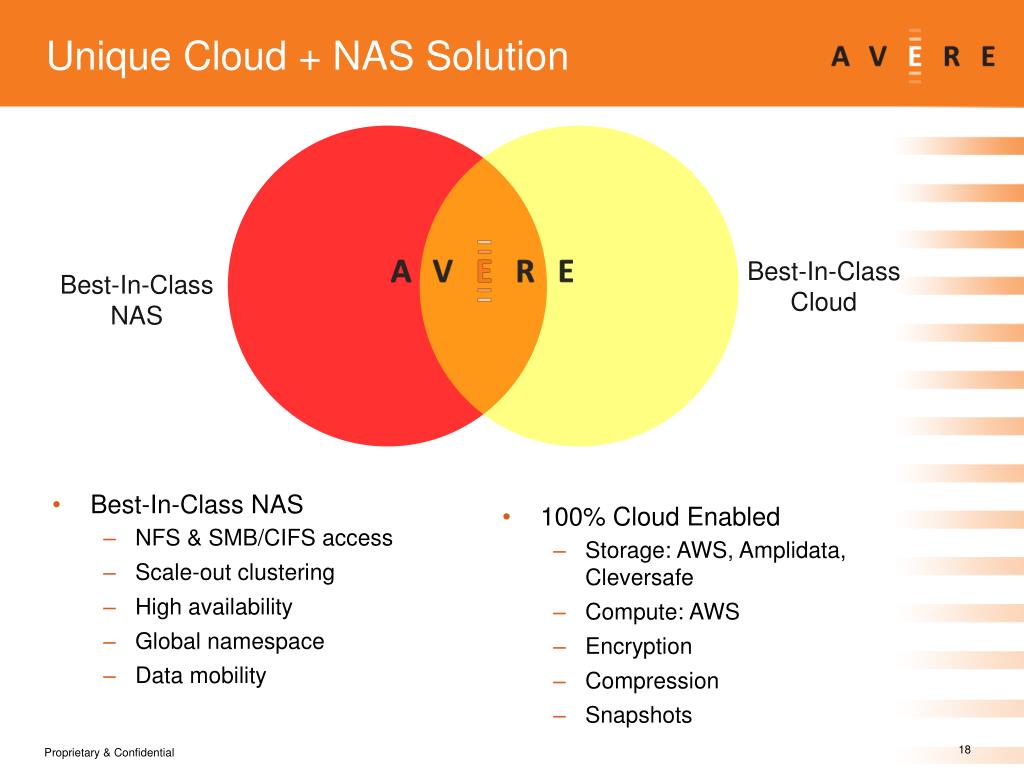 Unique Cloud + NAS Solution

AVERE

Best-In-Class NAS

AVERE

Best-In-Class Cloud

• Best-In-Class NAS
– NFS & SMB/CIFS access
– Scale-out clustering
– High availability
– Global namespace
– Data mobility

• 100% Cloud Enabled
– Storage: AWS, Amplidata, Cleversafe
– Compute: AWS
– Encryption
– Compression
– Snapshots

Proprietary & Confidential

18